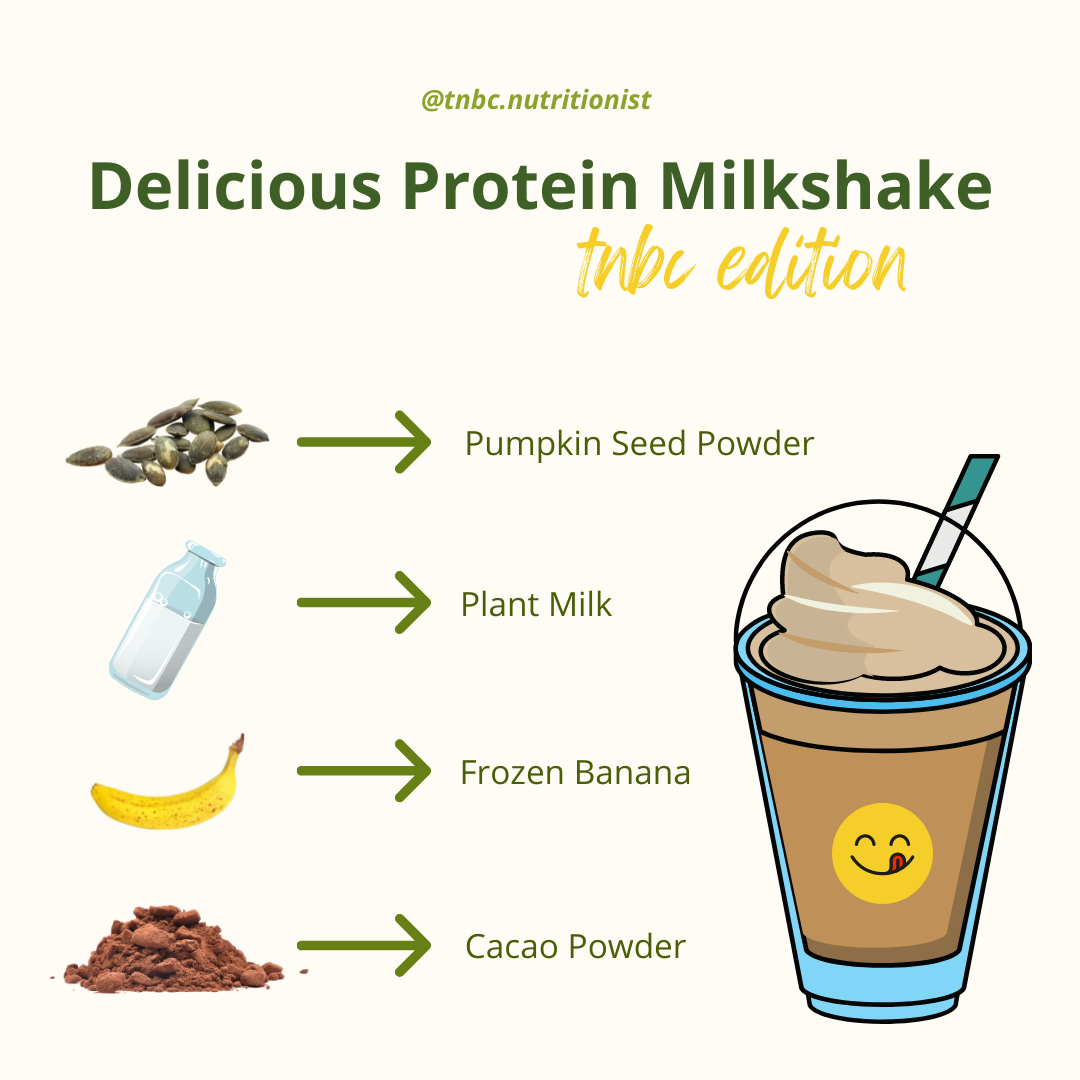 @tnbc.nutritionist

Delicious Protein Milkshake

tnbc edition

Pumpkin Seed Powder

Plant Milk

Frozen Banana

Cacao Powder